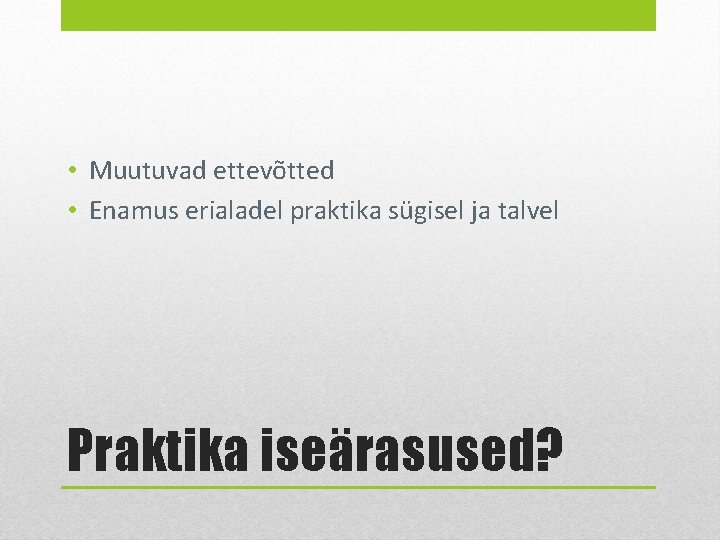 • Muutuvad ettevõtted
• Enamus erialadel praktika sügisel ja talvel

Praktika iseärasused?